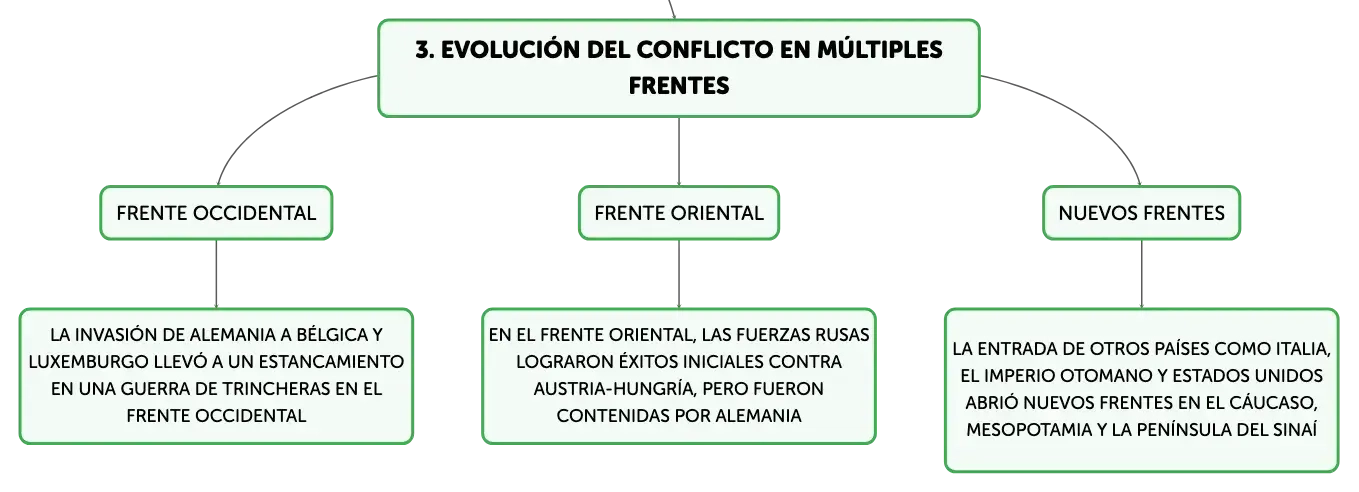 3. EVOLUCIÓN DEL CONFLICTO EN MÚLTIPLES FRENTES

FRENTE OCCIDENTAL

LA INVASIÓN DE ALEMANIA A BÉLGICA Y LUXEMBURGO LLEVÓ A UN ESTANCAMIENTO EN UNA GUERRA DE TRINCHERAS EN EL FRENTE OCCIDENTAL

FRENTE ORIENTAL

EN EL FRENTE ORIENTAL, LAS FUERZAS RUSAS LOGRARON ÉXITOS INICIALES CONTRA AUSTRIA-HUNGRÍA, PERO FUERON CONTENIDAS POR ALEMANIA

NUEVOS FRENTES

LA ENTRADA DE OTROS PAÍSES COMO ITALIA, EL IMPERIO OTOMANO Y ESTADOS UNIDOS ABRIÓ NUEVOS FRENTES EN EL CÁUCASO, MESOPOTAMIA Y LA PENÍNSULA DEL SINAÍ